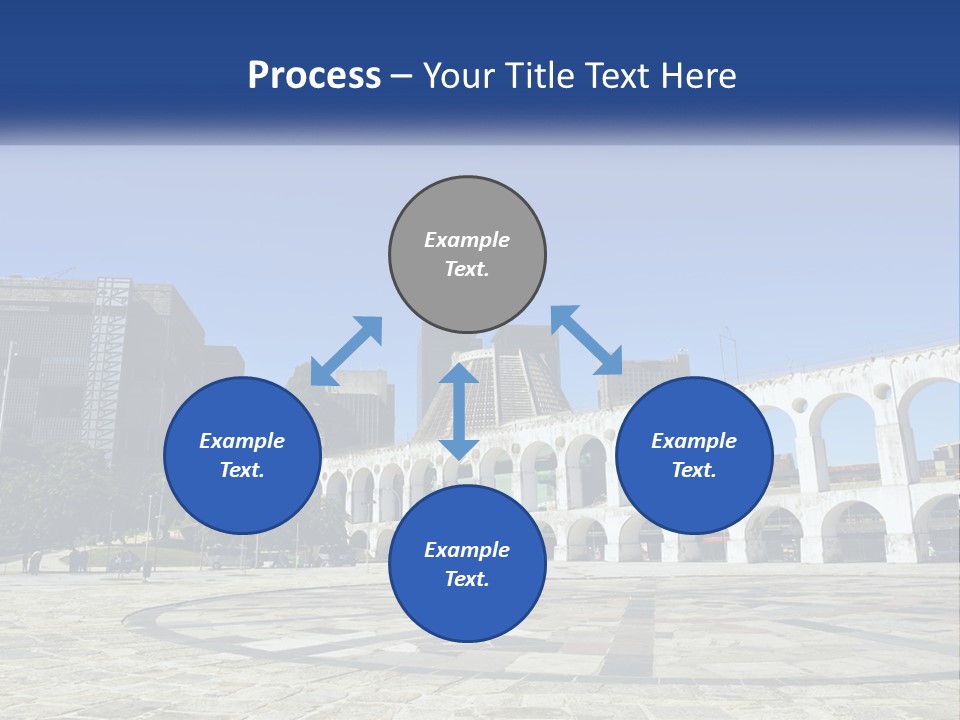 Process – Your Title Text Here

Example Text.

Example Text.

Example Text.

Example Text.